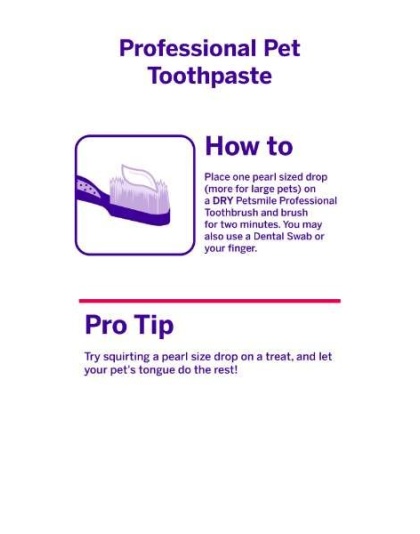 Professional Pet Toothpaste

How to

Place one pearl sized drop (more for large pets) on a DRY Petsmile Professional Toothbrush and brush for two minutes. You may also use a Dental Swab or your finger.

Pro Tip

Try squirting a pearl size drop on a treat, and let your pet's tongue do the rest!